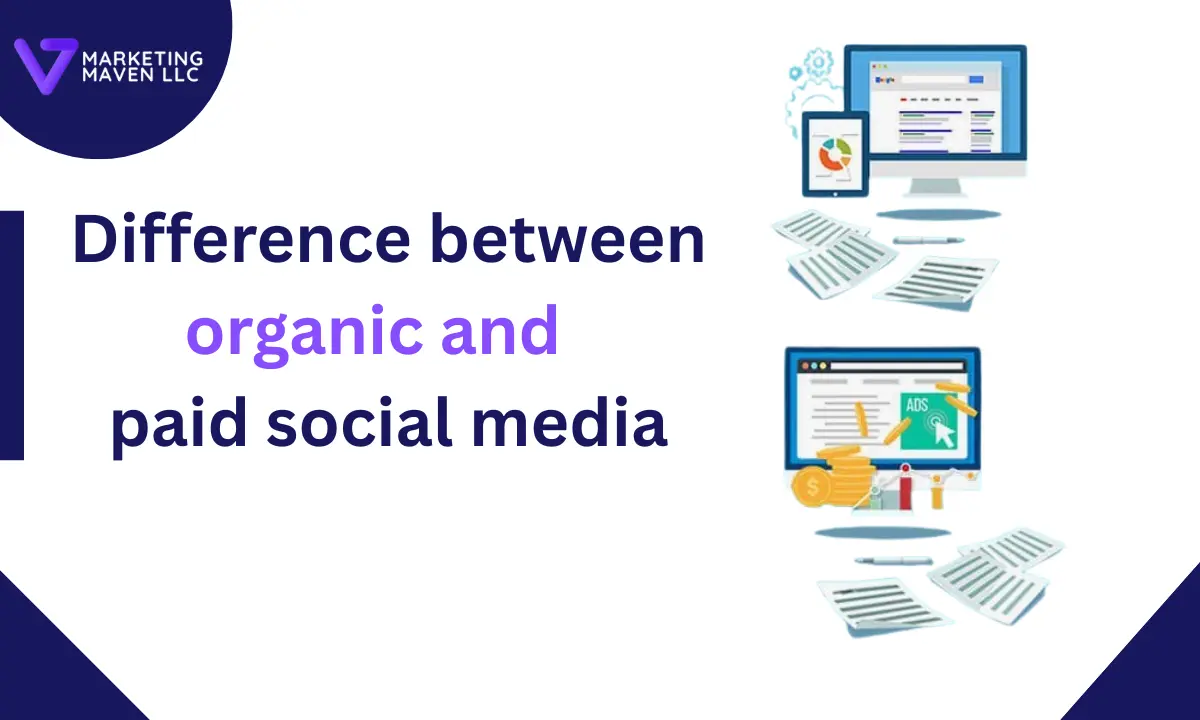 MARKETING MAVEN LLC

Difference between organic and paid social media

Google

ADS

$